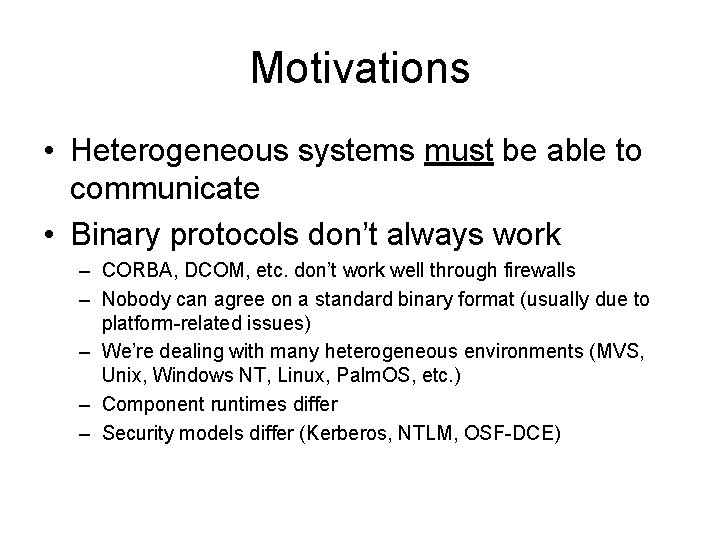 Motivations

• Heterogeneous systems must be able to communicate

• Binary protocols don't always work

– CORBA, DCOM, etc. don't work well through firewalls

– Nobody can agree on a standard binary format (usually due to platform-related issues)

– We're dealing with many heterogeneous environments (MVS, Unix, Windows NT, Linux, PalmOS, etc.)

– Component runtimes differ

– Security models differ (Kerberos, NTLM, OSF-DCE)